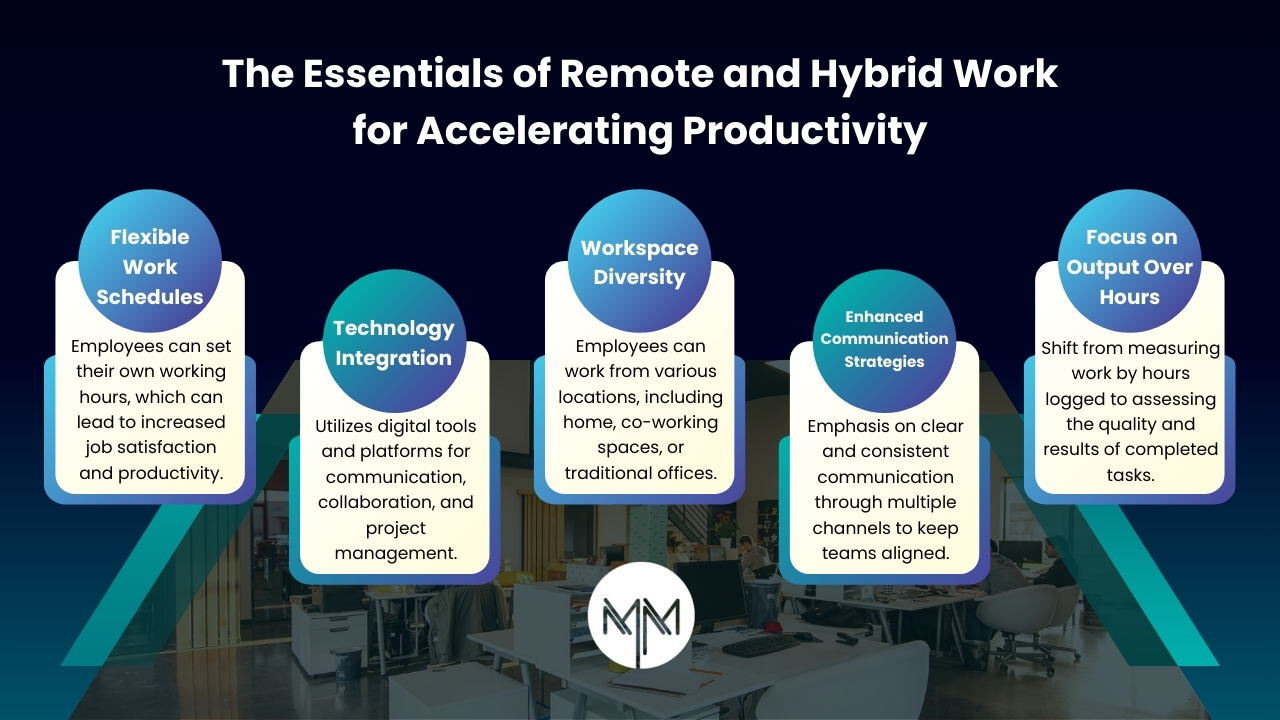 The Essentials of Remote and Hybrid Work for Accelerating Productivity

Flexible Work Schedules

Employees can set their own working hours, which can lead to increased job satisfaction and productivity.

Technology Integration

Utilizes digital tools and platforms for communication, collaboration, and project management.

Workspace Diversity

Employees can work from various locations, including home, co-working spaces, or traditional offices.

Enhanced Communication Strategies

Emphasis on clear and consistent communication through multiple channels to keep teams aligned.

Focus on Output Over Hours

Shift from measuring work by hours logged to assessing the quality and results of completed tasks.

MM